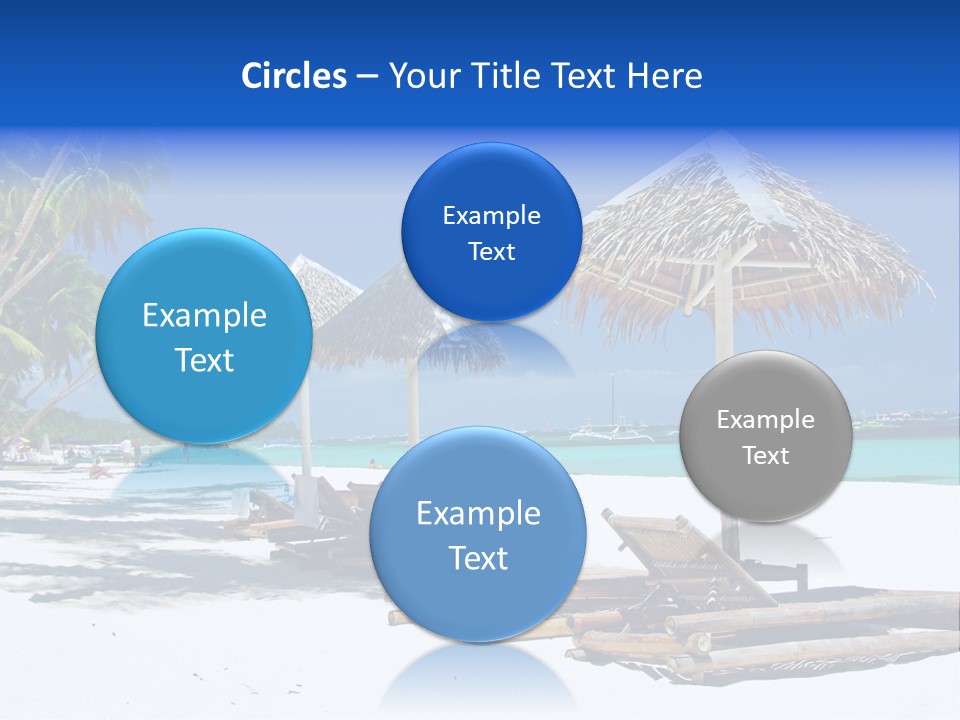 Circles – Your Title Text Here

Example Text

Example Text

Example Text

Example Text